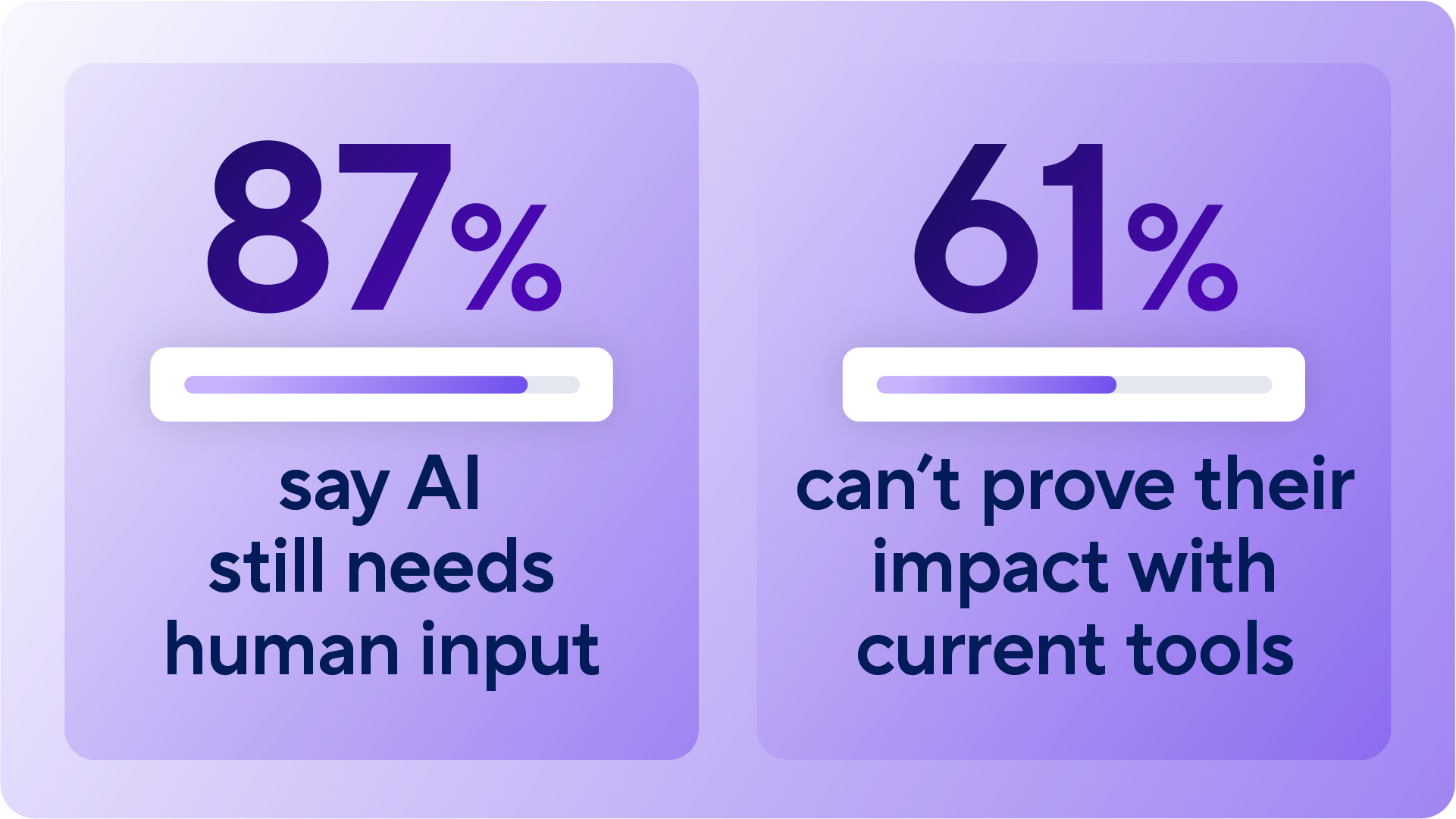 87%

say AI still needs human input

61%

can’t prove their impact with current tools